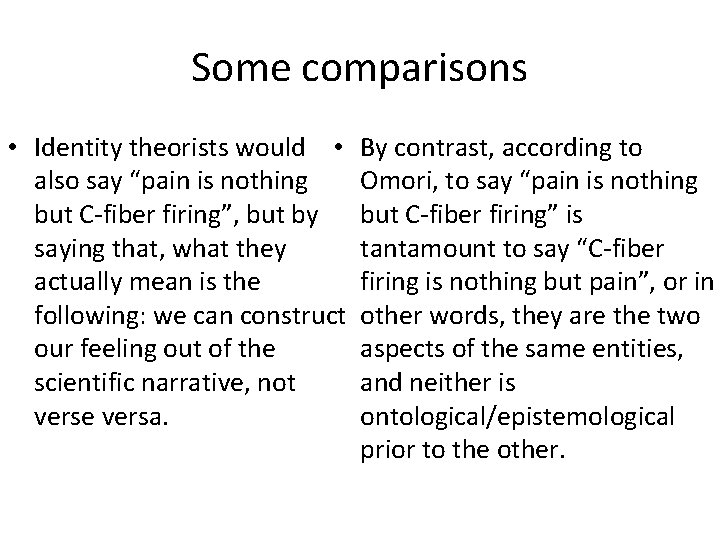 Some comparisons

• Identity theorists would also say “pain is nothing but C-fiber firing”, but by saying that, what they actually mean is the following: we can construct our feeling out of the scientific narrative, not verse versa.

• By contrast, according to Omori, to say “pain is nothing but C-fiber firing” is tantamount to say “C-fiber firing is nothing but pain”, or in other words, they are the two aspects of the same entities, and neither is ontological/epistemological prior to the other.